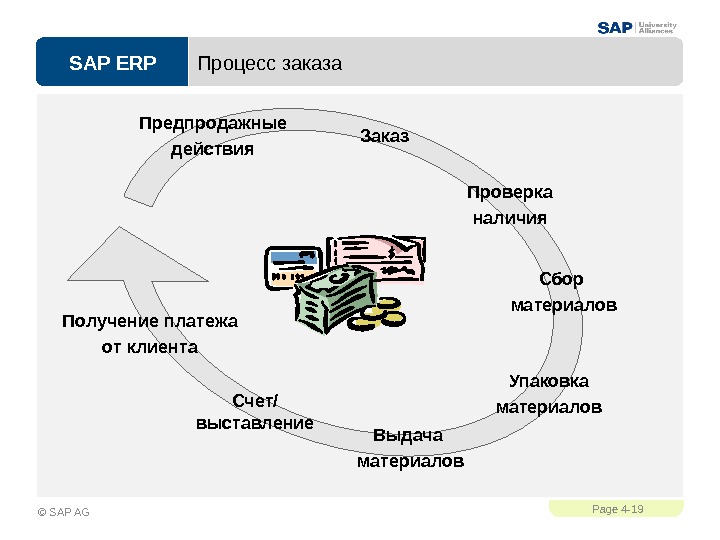 SAP University Alliances

SAP ERP

Процесс заказа

Предпродажные действия

Заказ

Проверка наличия

Сбор материалов

Упаковка материалов

Выдача материалов

Счет/ выставление

Получение платежа от клиента

© SAP AG

Page 4-19